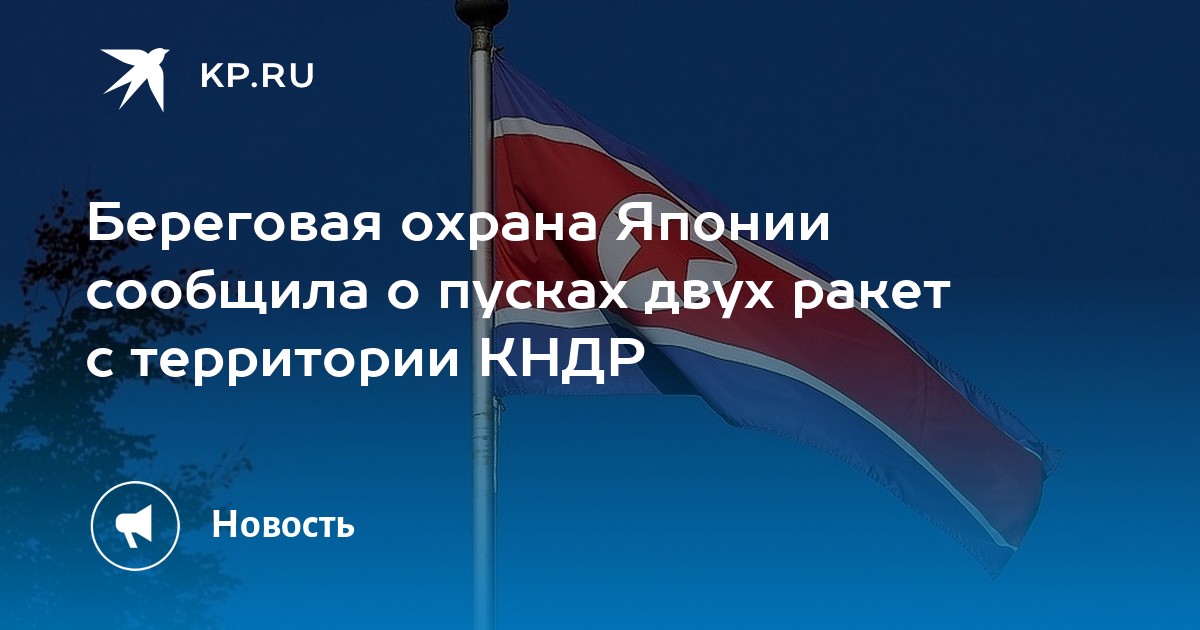 KP.RU

Береговая охрана Японии сообщила о пусках двух ракет с территории КНДР

Новость